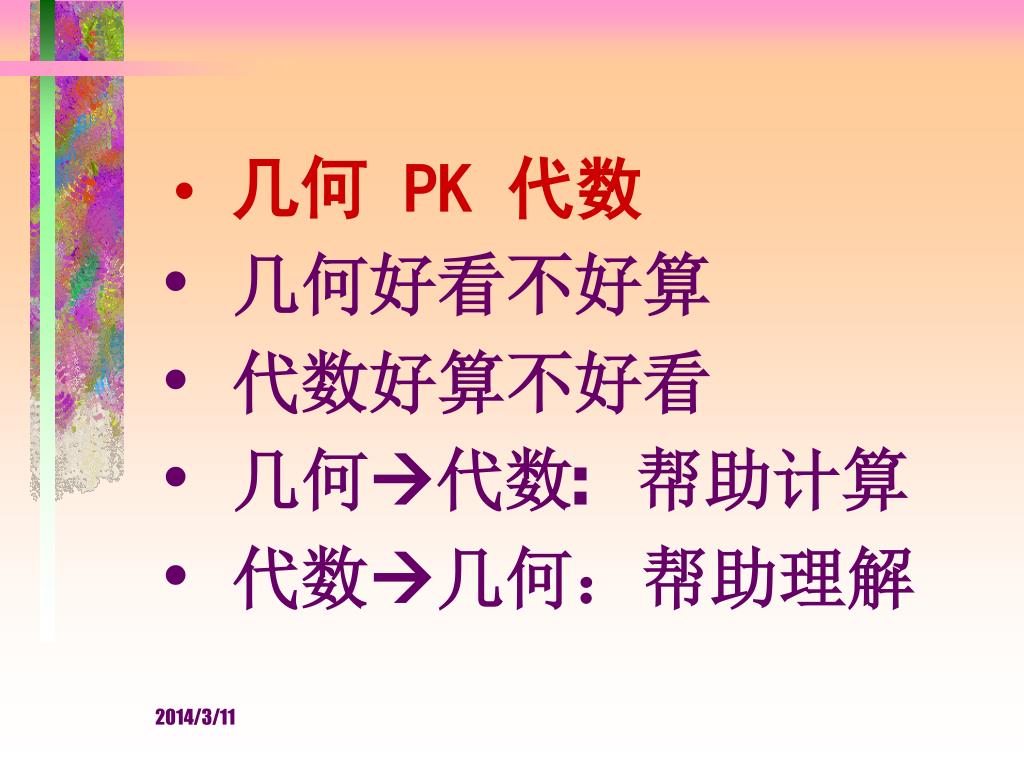 • 几何 PK 代数
• 几何好看不好算
• 代数好算不好看
• 几何→代数: 帮助计算
• 代数→几何：帮助理解

2014/3/11